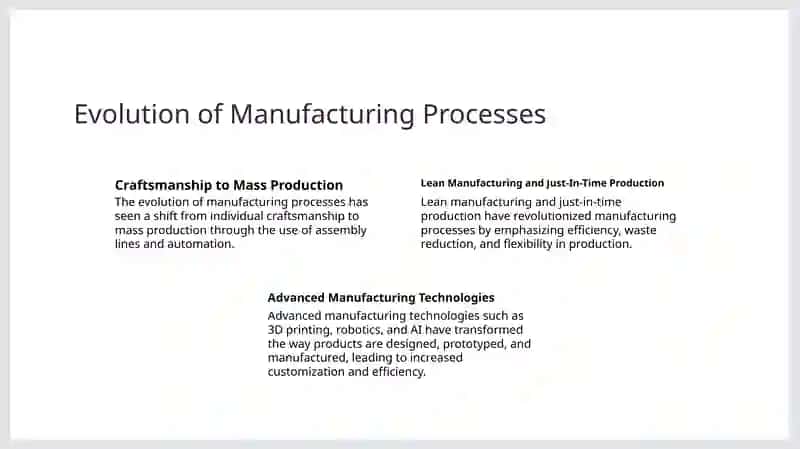 Evolution of Manufacturing Processes

Craftsmanship to Mass Production

The evolution of manufacturing processes has seen a shift from individual craftsmanship to mass production through the use of assembly lines and automation.

Lean Manufacturing and Just-In-Time Production

Lean manufacturing and just-in-time production have revolutionized manufacturing processes by emphasizing efficiency, waste reduction, and flexibility in production.

Advanced Manufacturing Technologies

Advanced manufacturing technologies such as 3D printing, robotics, and AI have transformed the way products are designed, prototyped, and manufactured, leading to increased customization and efficiency.